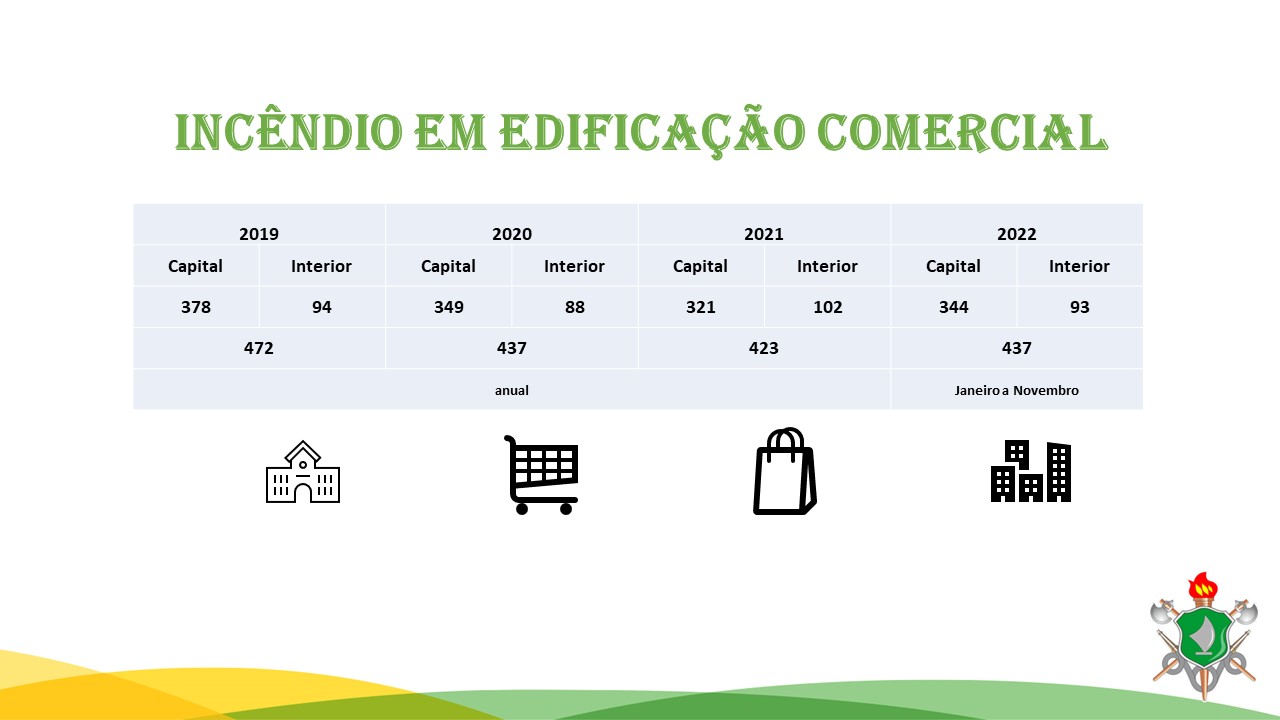 INCÊNDIO EM EDIFICAÇÃO COMERCIAL

| 2019 | | 2020 | | 2021 | | 2022 | |
|---|---|---|---|---|---|---|---|
| Capital | Interior | Capital | Interior | Capital | Interior | Capital | Interior |
| 378 | 94 | 349 | 88 | 321 | 102 | 344 | 93 |
| 472 | | 437 | | 423 | | 437 | |
| anual | | | | | | Janeiro a Novembro | |